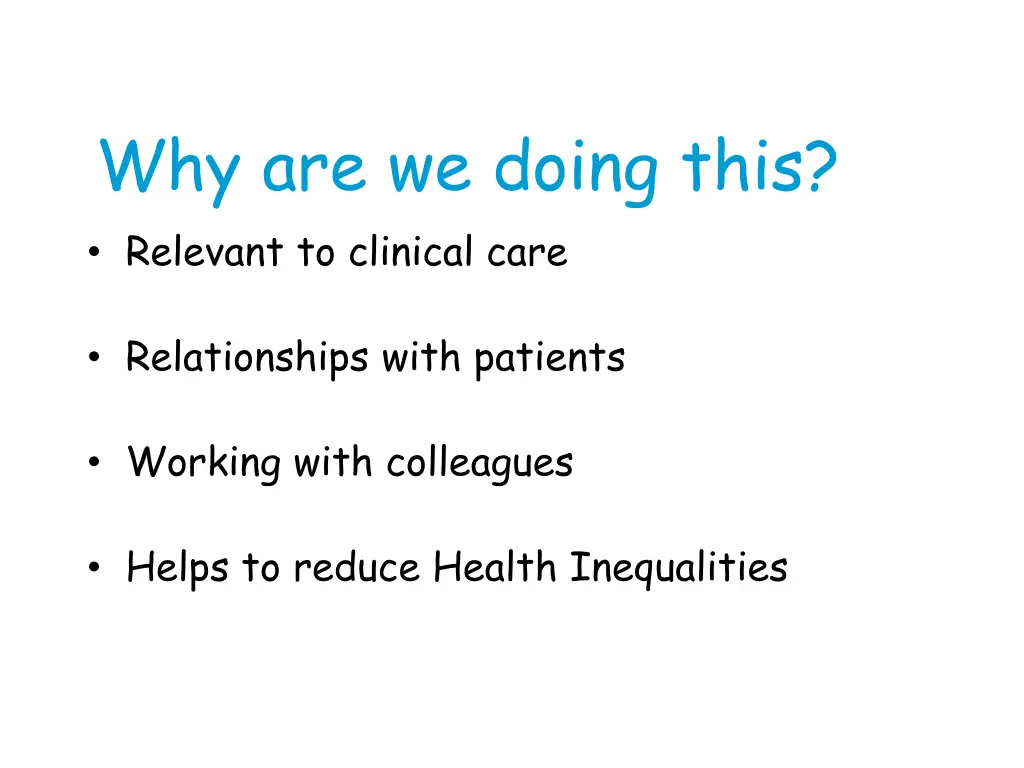 Why are we doing this?

• Relevant to clinical care

• Relationships with patients

• Working with colleagues

• Helps to reduce Health Inequalities